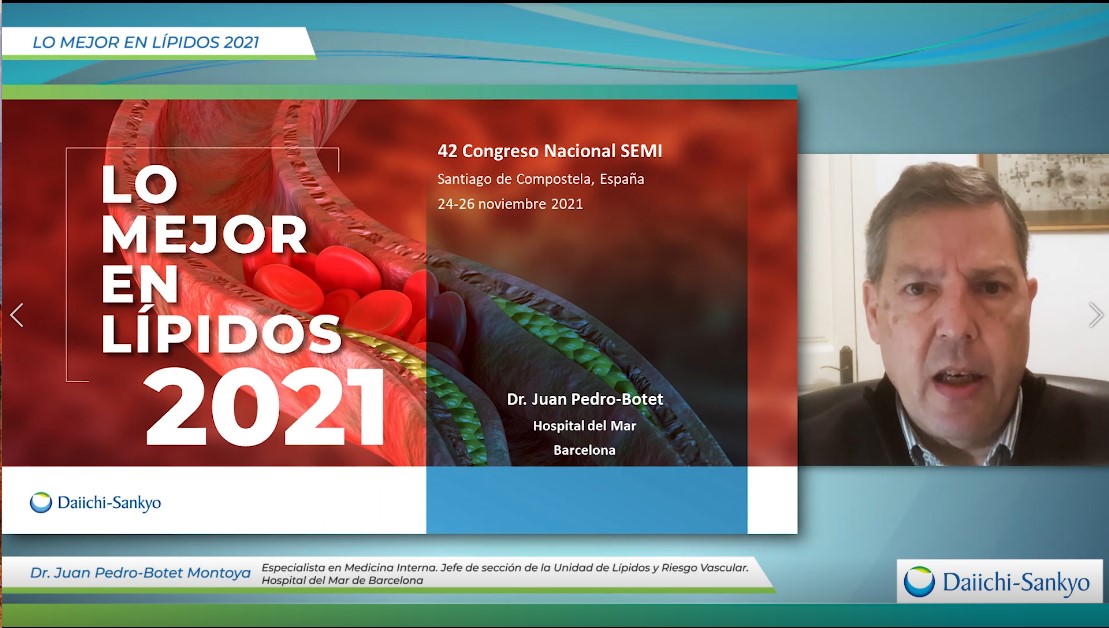 LO MEJOR EN LÍPIDOS 2021

LO MEJOR EN LÍPIDOS 2021

42 Congreso Nacional SEMI
Santiago de Compostela, España
24-26 noviembre 2021

Dr. Juan Pedro-Botet
Hospital del Mar
Barcelona

Daiichi-Sankyo

Dr. Juan Pedro-Botet Montoya

Especialista en Medicina Interna. Jefe de sección de la Unidad de Lípidos y Riesgo Vascular. Hospital del Mar de Barcelona

Daiichi-Sankyo